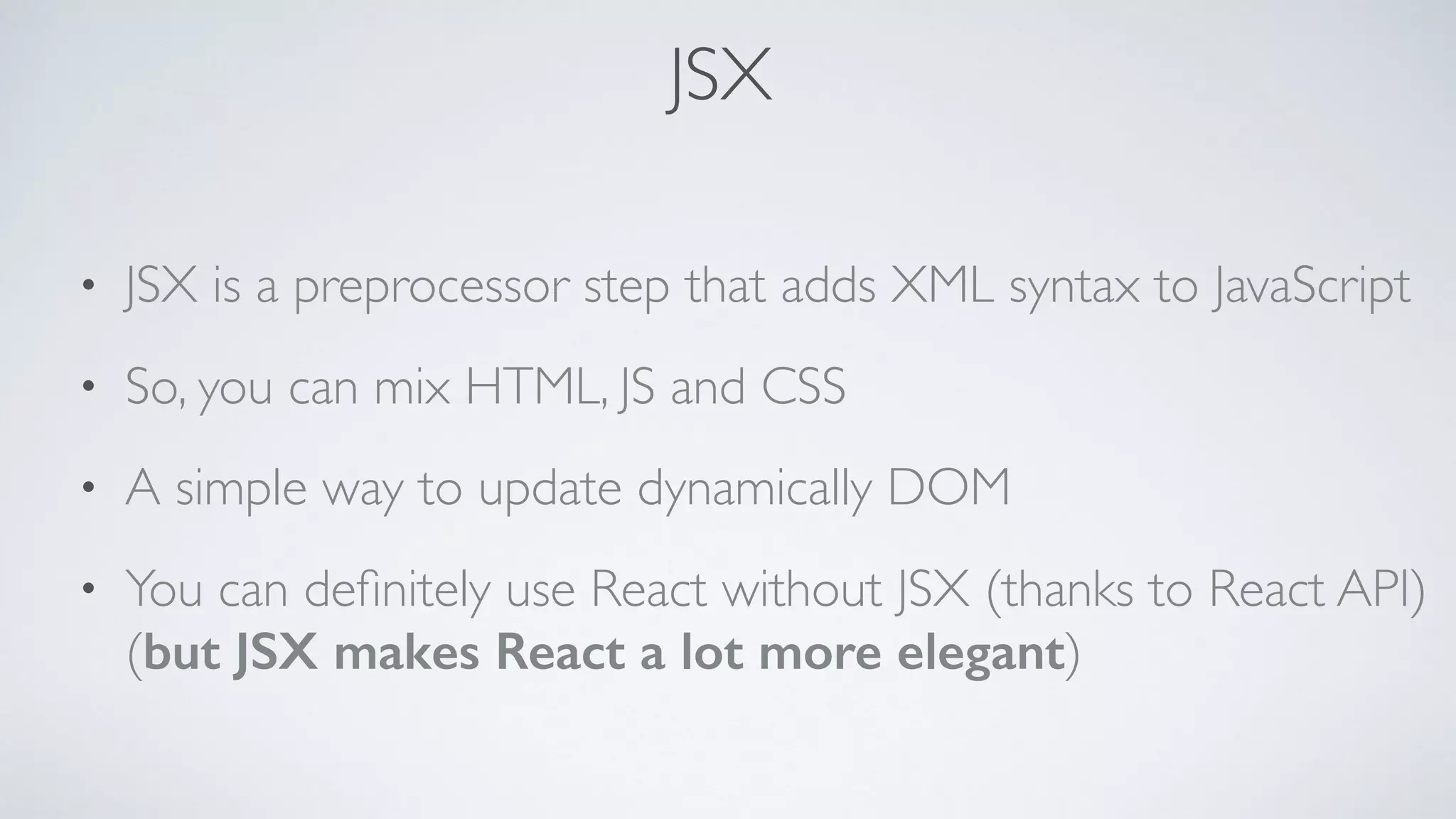 JSX

• JSX is a preprocessor step that adds XML syntax to JavaScript

• So, you can mix HTML, JS and CSS

• A simple way to update dynamically DOM

• You can definitely use React without JSX (thanks to React API) (but JSX makes React a lot more elegant)